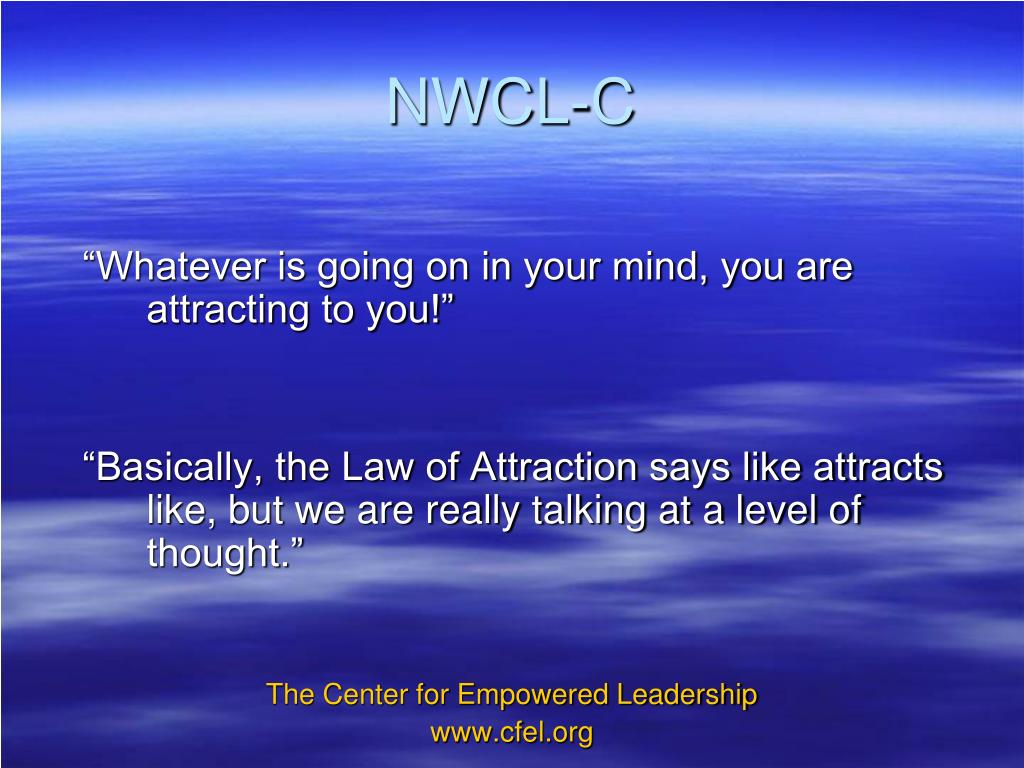 NWCL-C

“Whatever is going on in your mind, you are attracting to you!”

“Basically, the Law of Attraction says like attracts like, but we are really talking at a level of thought.”

The Center for Empowered Leadership
www.cfel.org